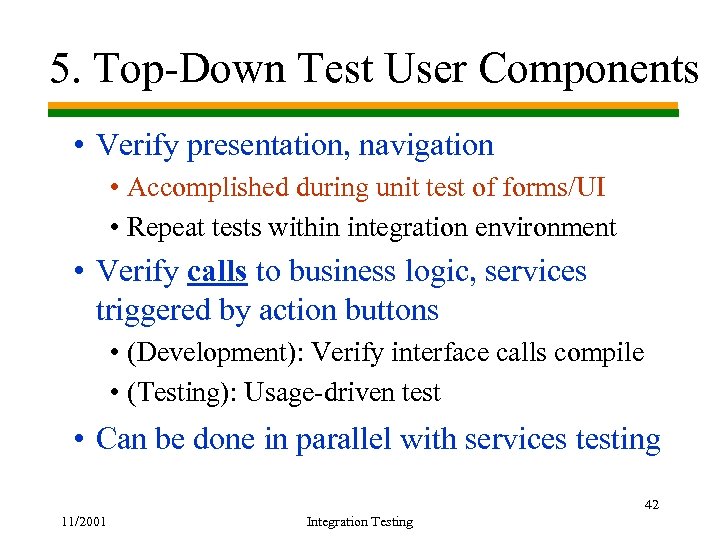 5. Top-Down Test User Components

• Verify presentation, navigation
  • Accomplished during unit test of forms/UI
  • Repeat tests within integration environment
• Verify calls to business logic, services triggered by action buttons
  • (Development): Verify interface calls compile
  • (Testing): Usage-driven test
• Can be done in parallel with services testing

42

11/2001

Integration Testing